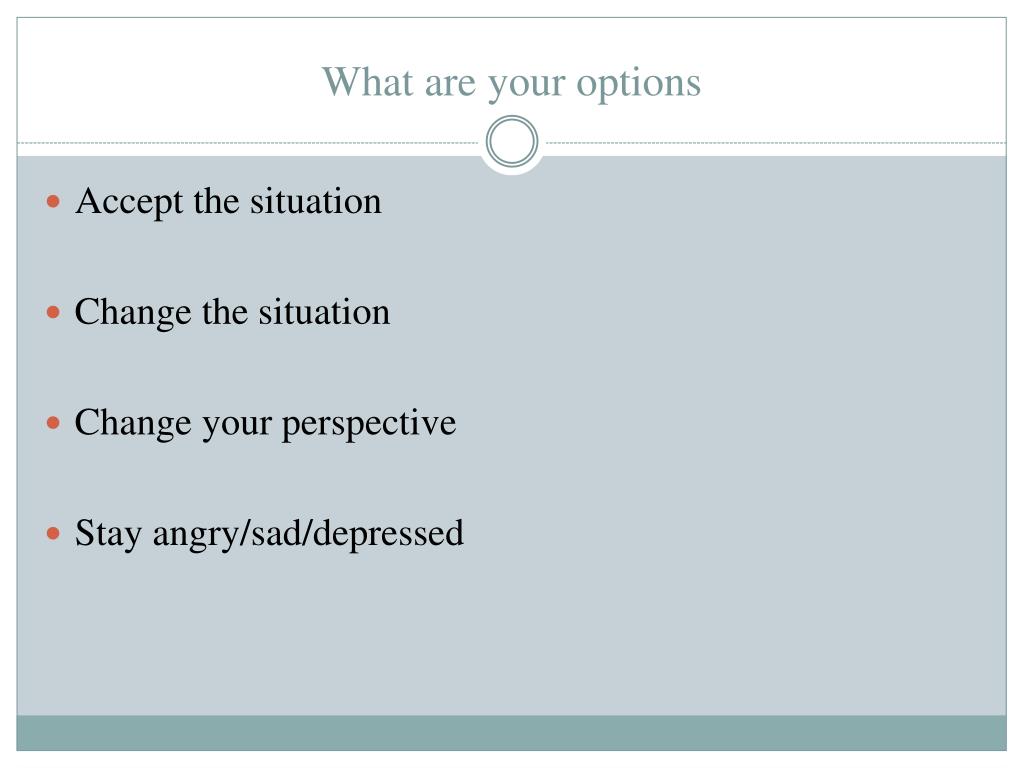 What are your options

- Accept the situation

- Change the situation

- Change your perspective

- Stay angry/sad/depressed